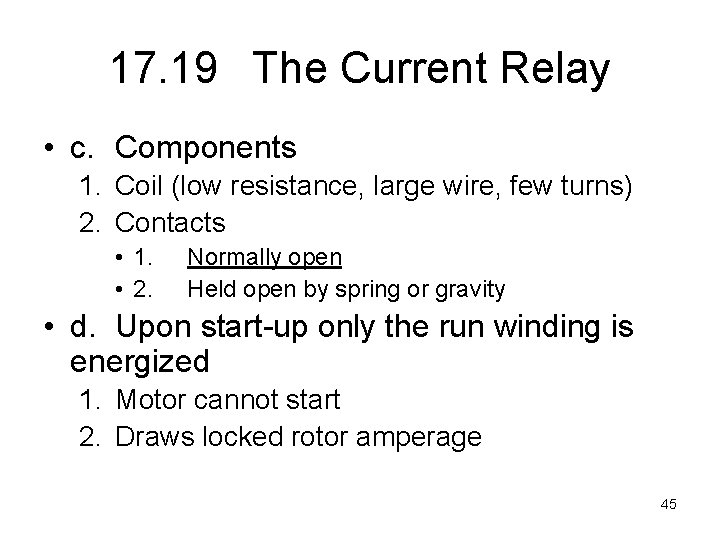 17.19 The Current Relay

• c. Components
1. Coil (low resistance, large wire, few turns)
2. Contacts
• 1. Normally open
• 2. Held open by spring or gravity

• d. Upon start-up only the run winding is energized
1. Motor cannot start
2. Draws locked rotor amperage

45